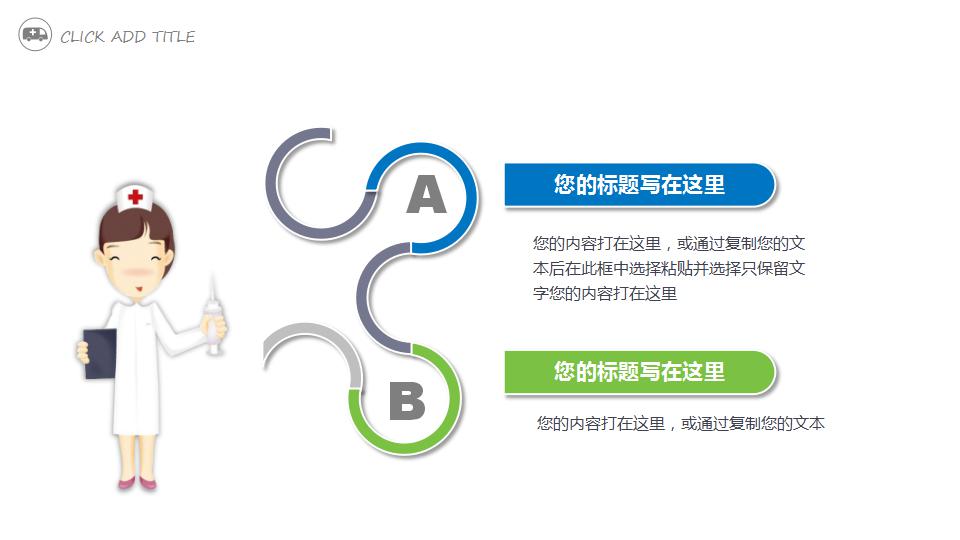 CLICK ADD TITLE

A

您的标题写在这里

您的内容打在这里，或通过复制您的文本后在此框中选择粘贴并选择只保留文字您的内容打在这里

B

您的标题写在这里

您的内容打在这里，或通过复制您的文本